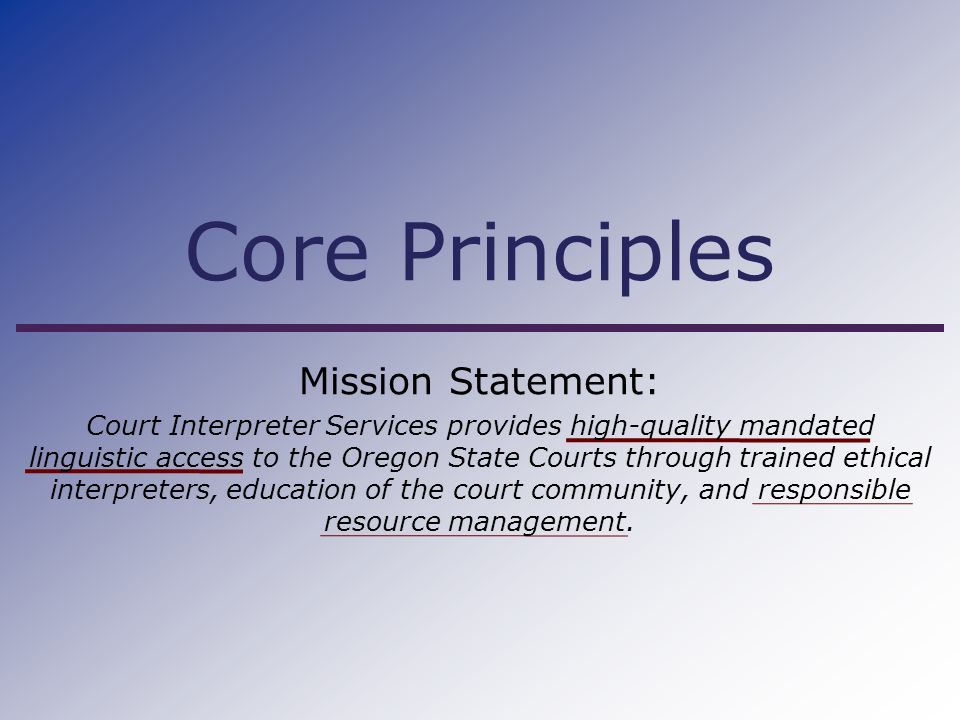 Core Principles

Mission Statement:

Court Interpreter Services provides high-quality mandated linguistic access to the Oregon State Courts through trained ethical interpreters, education of the court community, and responsible resource management.